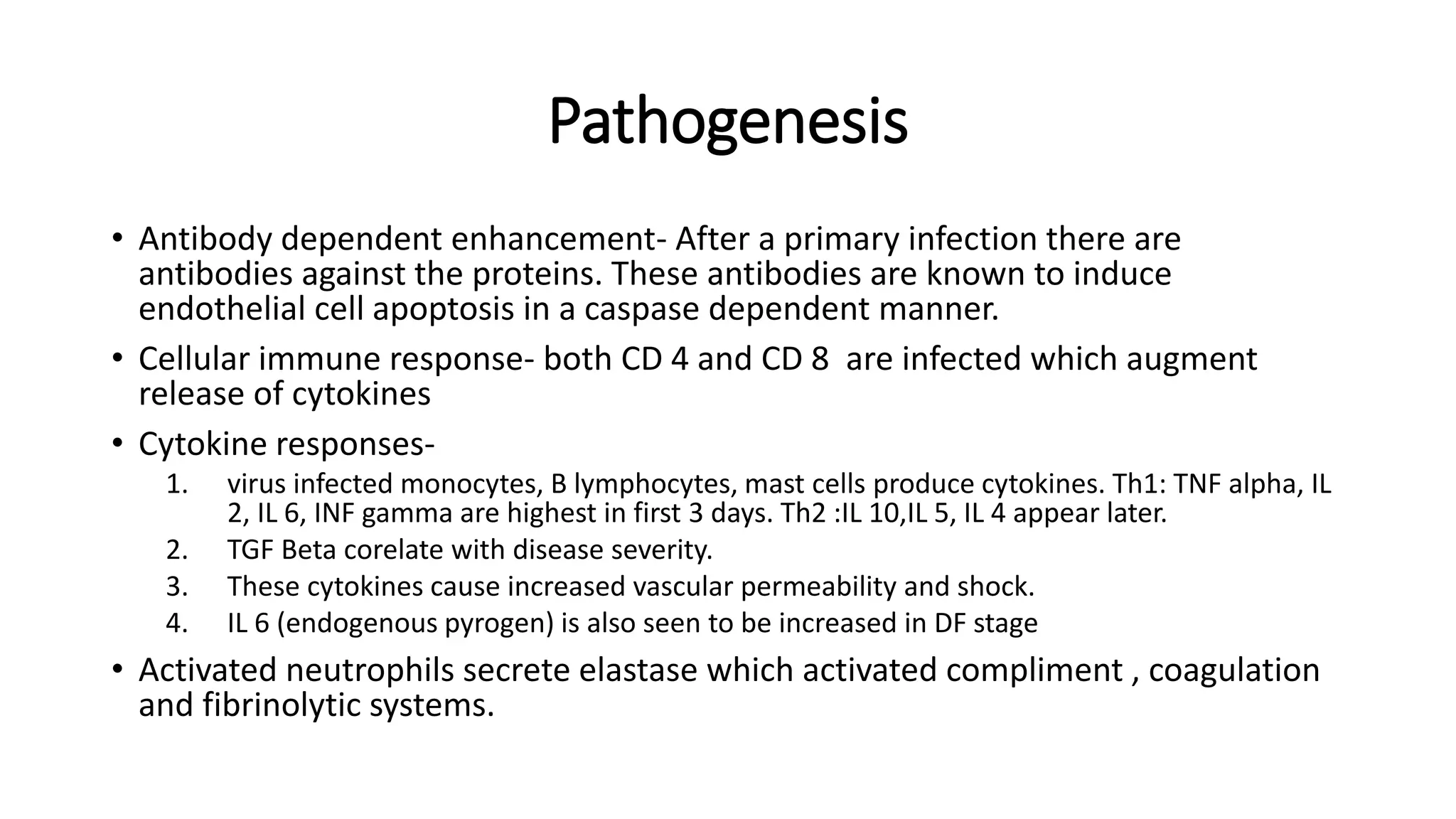 Pathogenesis

• Antibody dependent enhancement- After a primary infection there are antibodies against the proteins. These antibodies are known to induce endothelial cell apoptosis in a caspase dependent manner.

• Cellular immune response- both CD 4 and CD 8 are infected which augment release of cytokines

• Cytokine responses-

1. virus infected monocytes, B lymphocytes, mast cells produce cytokines. Th1: TNF alpha, IL 2, IL 6, INF gamma are highest in first 3 days. Th2 :IL 10,IL 5, IL 4 appear later.
2. TGF Beta corelate with disease severity.
3. These cytokines cause increased vascular permeability and shock.
4. IL 6 (endogenous pyrogen) is also seen to be increased in DF stage

• Activated neutrophils secrete elastase which activated compliment , coagulation and fibrinolytic systems.